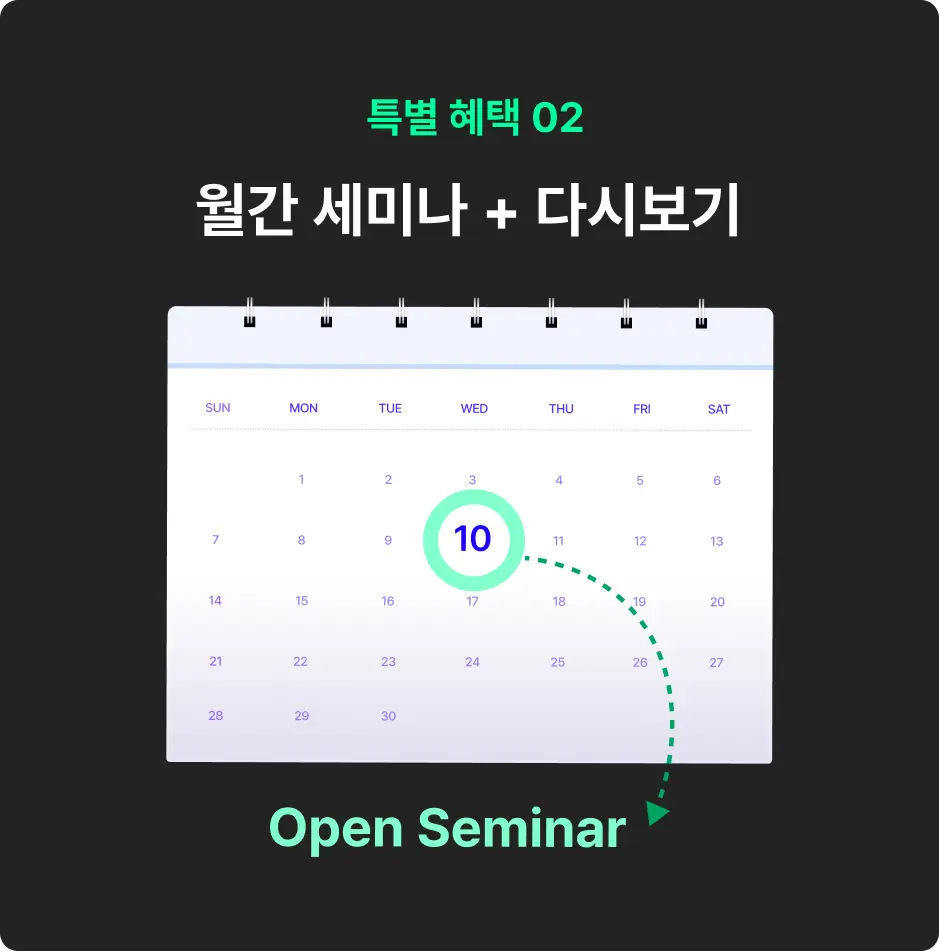 특별 혜택 02

월간 세미나 + 다시보기

| SUN | MON | TUE | WED | THU | FRI | SAT |
|---|---|---|---|---|---|---|
| | 1 | 2 | 3 | 4 | 5 | 6 |
| 7 | 8 | 9 | 10 | 11 | 12 | 13 |
| 14 | 15 | 16 | 17 | 18 | 19 | 20 |
| 21 | 22 | 23 | 24 | 25 | 26 | 27 |
| 28 | 29 | 30 | | | | |

Open Seminar